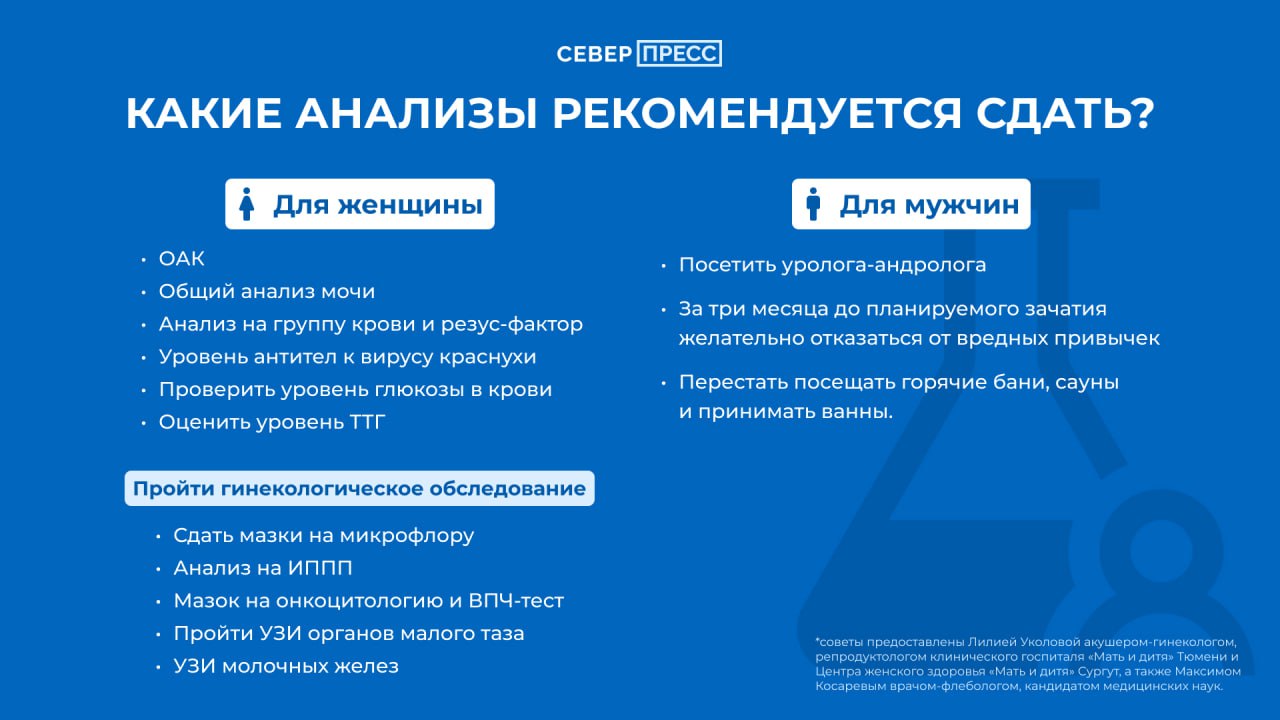 СЕВЕР ПРЕСС

КАКИЕ АНАЛИЗЫ РЕКОМЕНДУЕТСЯ СДАТЬ?

Для женщины

• ОАК
• Общий анализ мочи
• Анализ на группу крови и резус-фактор
• Уровень антител к вирусу краснухи
• Проверить уровень глюкозы в крови
• Оценить уровень ТТГ

Пройти гинекологическое обследование

• Сдать мазки на микрофлору
• Анализ на ИППП
• Мазок на онкоцитологию и ВПЧ-тест
• Пройти УЗИ органов малого таза
• УЗИ молочных желез

Для мужчин

• Посетить уролога-андролога
• За три месяца до планируемого зачатия желательно отказаться от вредных привычек
• Перестать посещать горячие бани, сауны и принимать ванны.

*советы предоставлены Лилией Уколовой акушером-гинекологом, репродуктологом клинического госпиталя «Мать и дитя» Тюмени и Центра женского здоровья «Мать и дитя» Сургут, а также Максимом Косаревым врачом-флебологом, кандидатом медицинских наук.